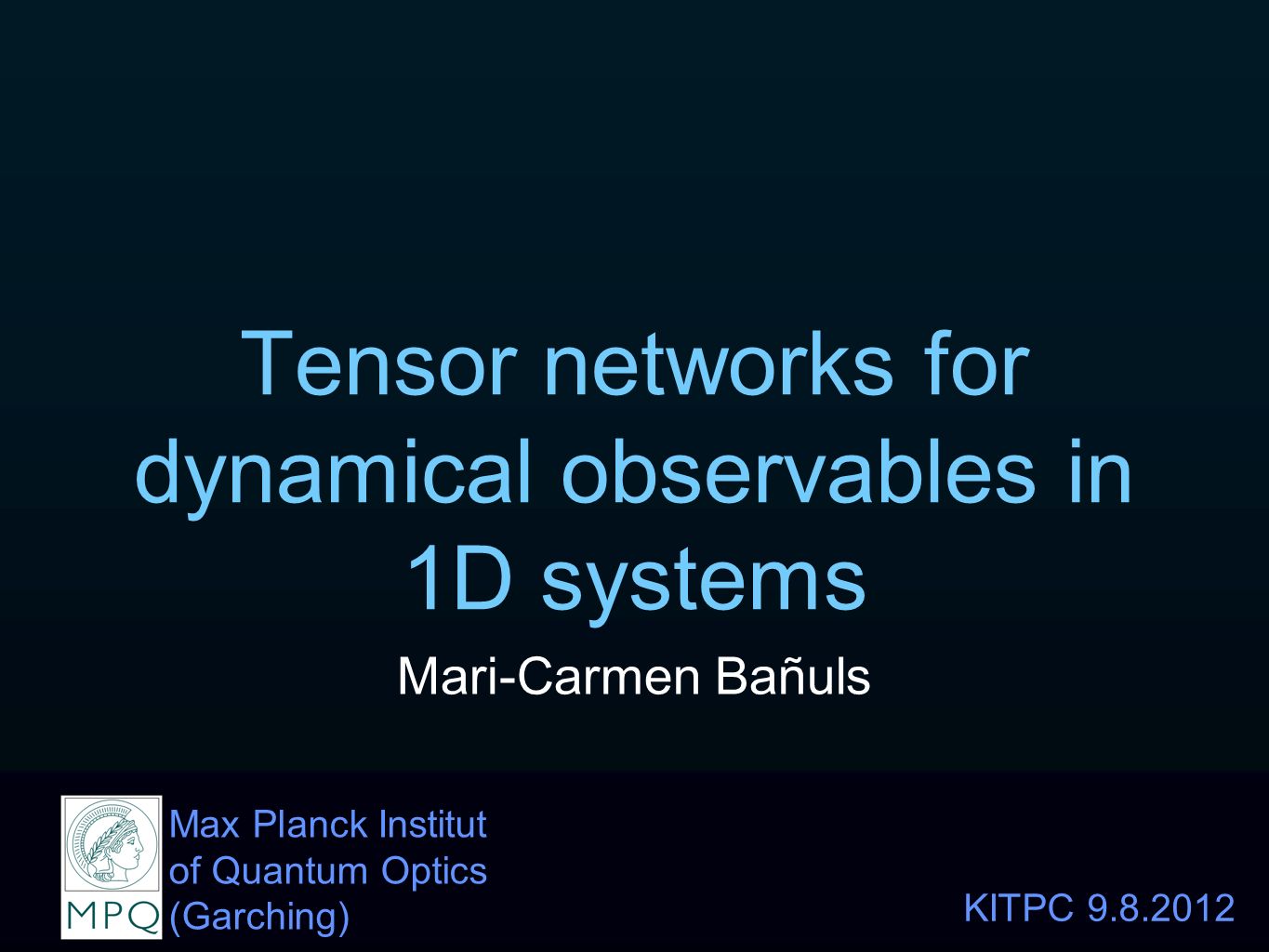 Tensor networks for dynamical observables in 1D systems

Mari-Carmen Bañuls

MPQ

Max Planck Institut of Quantum Optics (Garching)

KITPC 9.8.2012